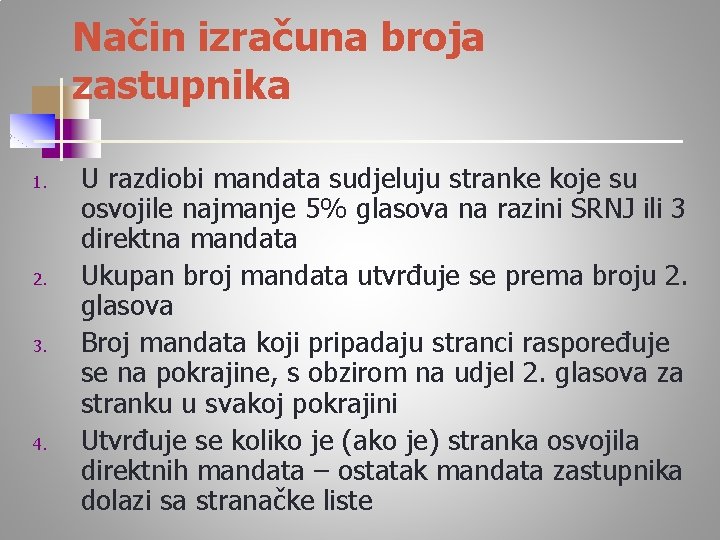 Način izračuna broja zastupnika

1. U razdiobi mandata sudjeluju stranke koje su osvojile najmanje 5% glasova na razini SRNJ ili 3 direktna mandata
2. Ukupan broj mandata utvrđuje se prema broju 2. glasova
3. Broj mandata koji pripadaju stranci raspoređuje se na pokrajine, s obzirom na udjel 2. glasova za stranku u svakoj pokrajini
4. Utvrđuje se koliko je (ako je) stranka osvojila direktnih mandata – ostatak mandata zastupnika dolazi sa stranačke liste